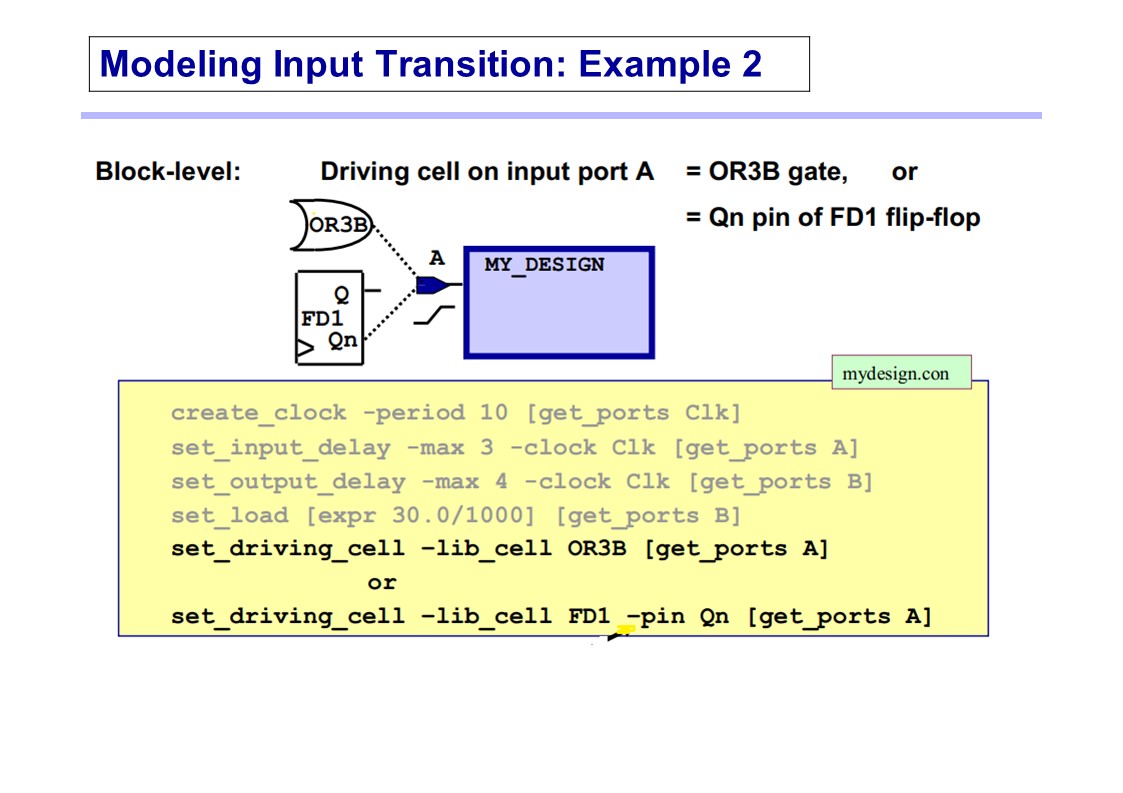 Modeling Input Transition: Example 2

Block-level: Driving cell on input port A = OR3B gate, or
= Qn pin of FD1 flip-flop

OR3B
Q
FD1
Qn
A
MY_DESIGN

mydesign.con

create_clock -period 10 [get_ports Clk]
set_input_delay -max 3 -clock Clk [get_ports A]
set_output_delay -max 4 -clock Clk [get_ports B]
set_load [expr 30.0/1000] [get_ports B]
set_driving_cell -lib_cell OR3B [get_ports A]
or
set_driving_cell -lib_cell FD1 -pin Qn [get_ports A]